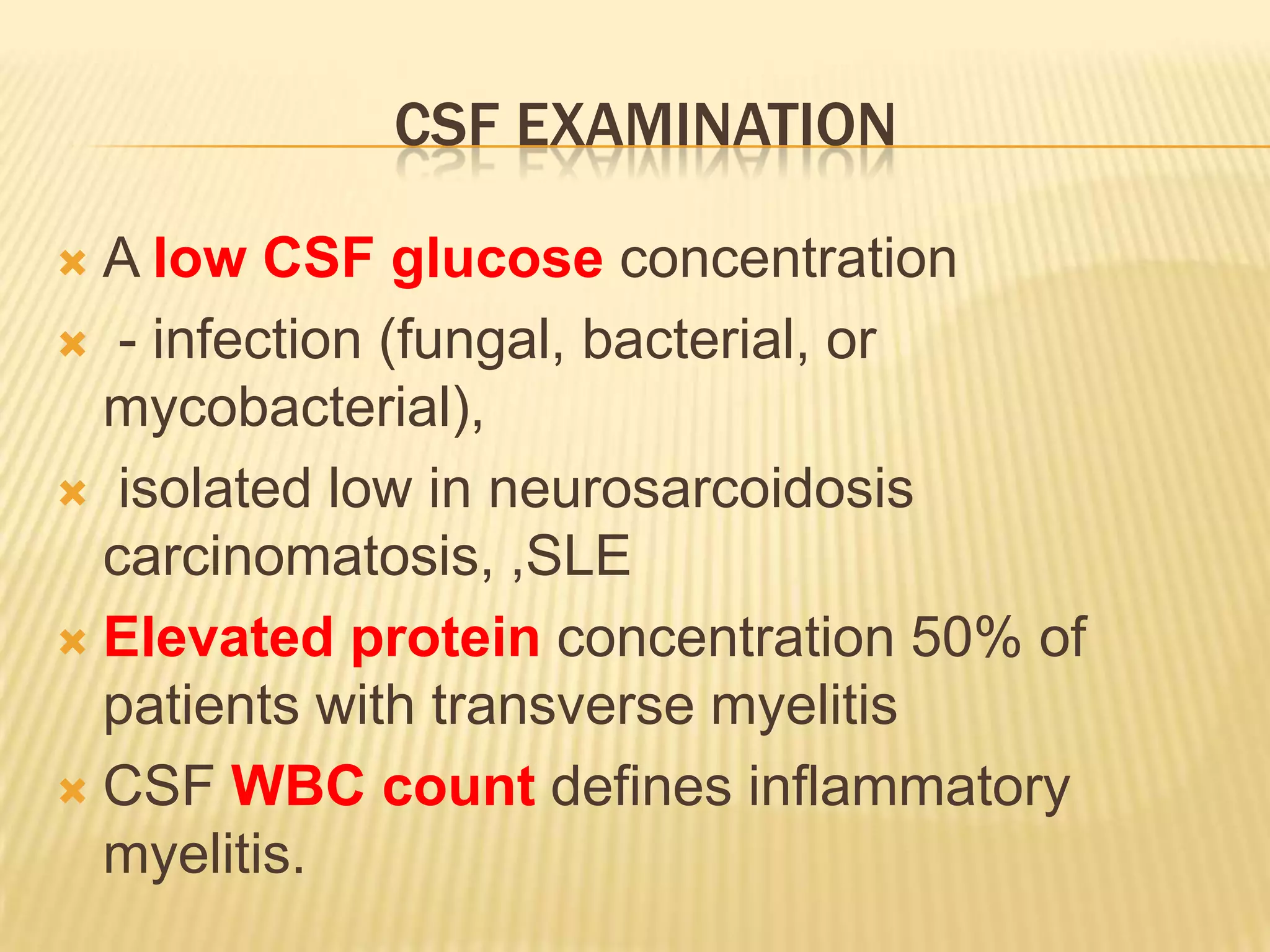 CSF EXAMINATION

A low CSF glucose concentration

- infection (fungal, bacterial, or mycobacterial),

isolated low in neurosarcoidosis carcinomatosis, ,SLE

Elevated protein concentration 50% of patients with transverse myelitis

CSF WBC count defines inflammatory myelitis.